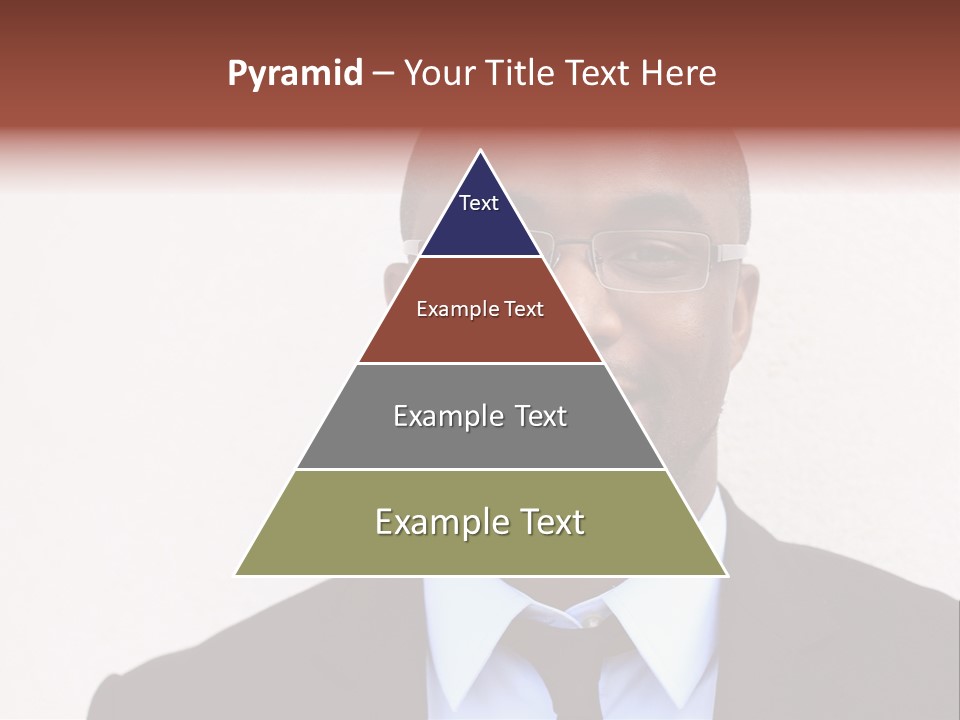 Pyramid – Your Title Text Here

Text

Example Text

Example Text

Example Text